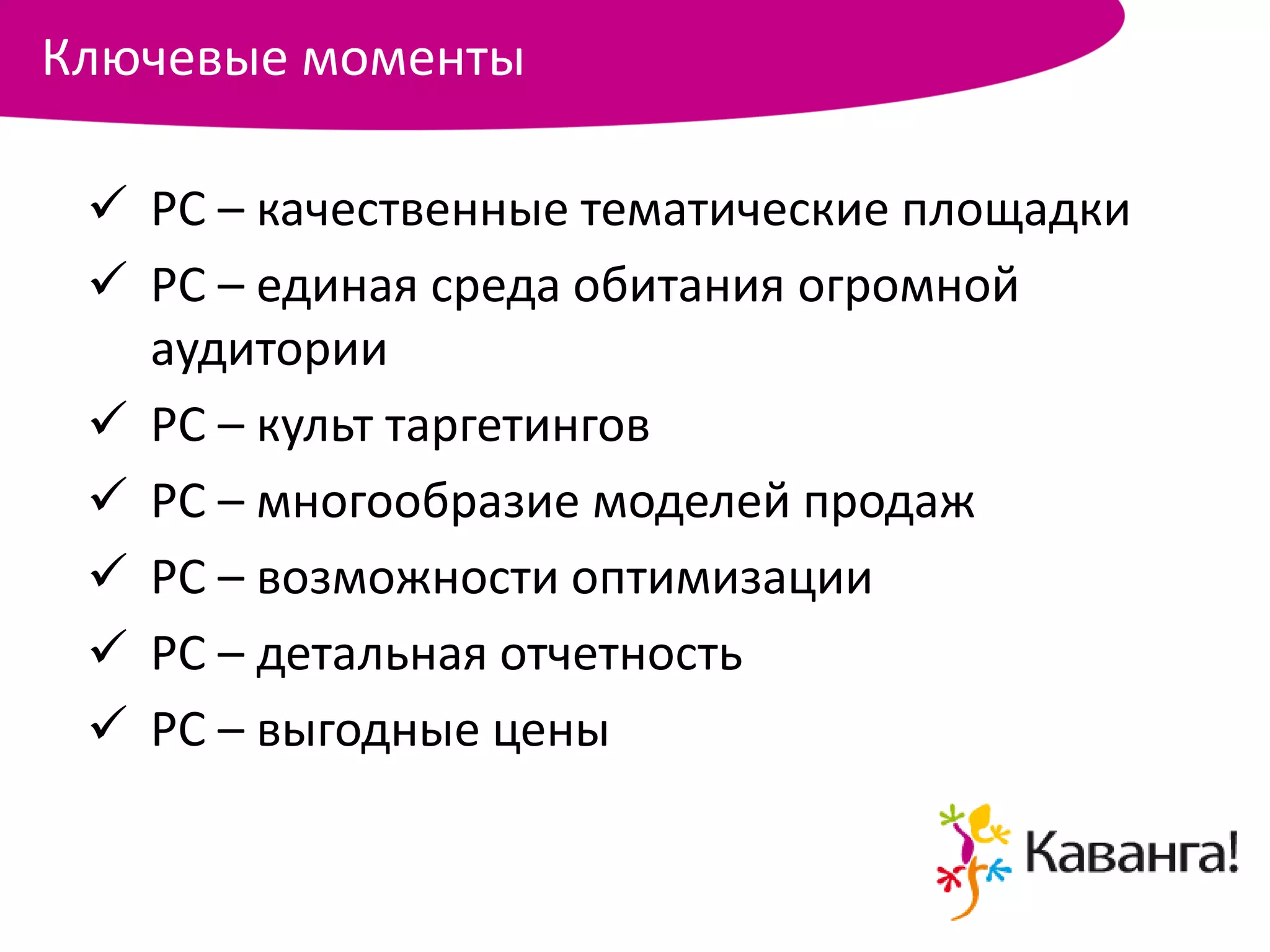 Ключевые моменты

✓ РС – качественные тематические площадки

✓ РС – единая среда обитания огромной аудитории

✓ РС – культ таргетингов

✓ РС – многообразие моделей продаж

✓ РС – возможности оптимизации

✓ РС – детальная отчетность

✓ РС – выгодные цены

Каванга!